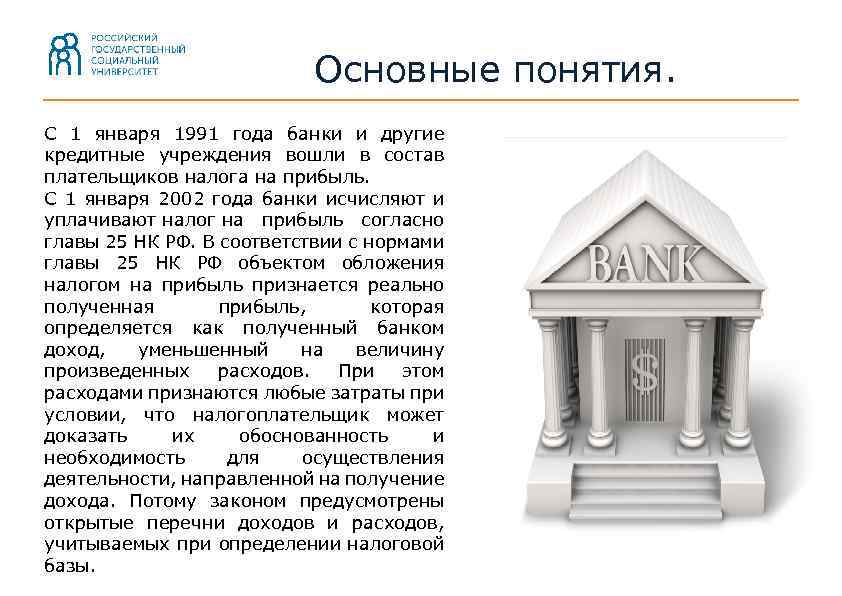 РОССИЙСКИЙ ГОСУДАРСТВЕННЫЙ СОЦИАЛЬНЫЙ УНИВЕРСИТЕТ

Основные понятия.

С 1 января 1991 года банки и другие кредитные учреждения вошли в состав плательщиков налога на прибыль.
С 1 января 2002 года банки исчисляют и уплачивают налог на прибыль согласно главы 25 НК РФ. В соответствии с нормами главы 25 НК РФ объектом обложения налогом на прибыль признается реально полученная прибыль, которая определяется как полученный банком доход, уменьшенный на величину произведенных расходов. При этом расходами признаются любые затраты при условии, что налогоплательщик может доказать их обоснованность и необходимость для осуществления деятельности, направленной на получение дохода. Потому законом предусмотрены открытые перечни доходов и расходов, учитываемых при определении налоговой базы.

BANK

$